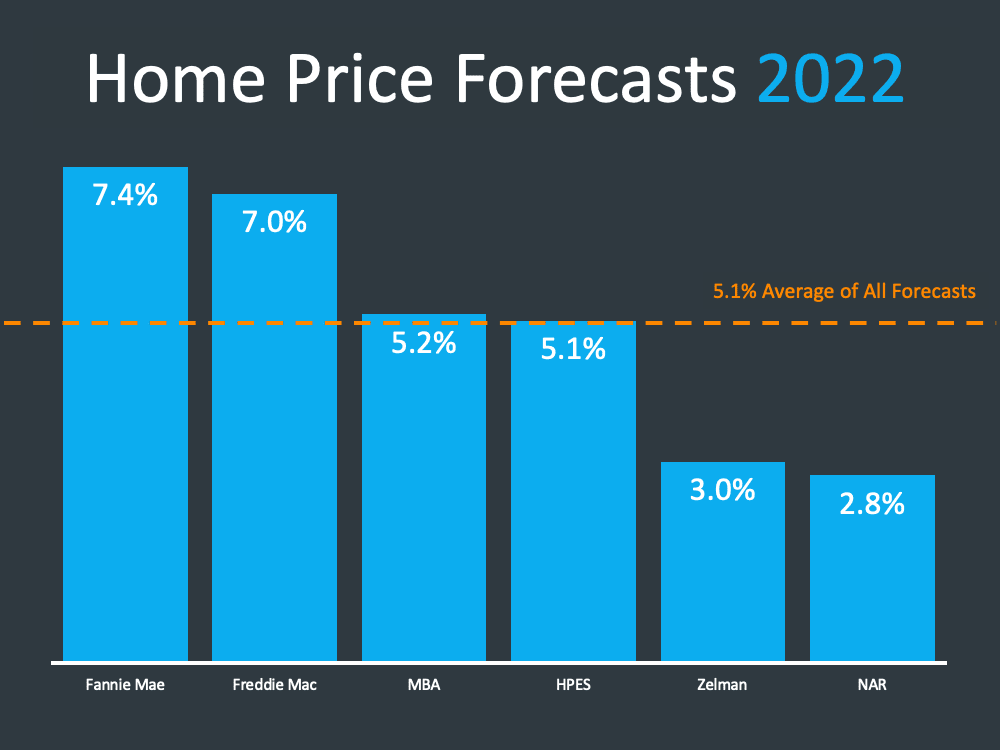 Home Price Forecasts 2022

5.1% Average of All Forecasts

7.4%
7.0%
5.2%
5.1%
3.0%
2.8%

Fannie Mae
Freddie Mac
MBA
HPES
Zelman
NAR